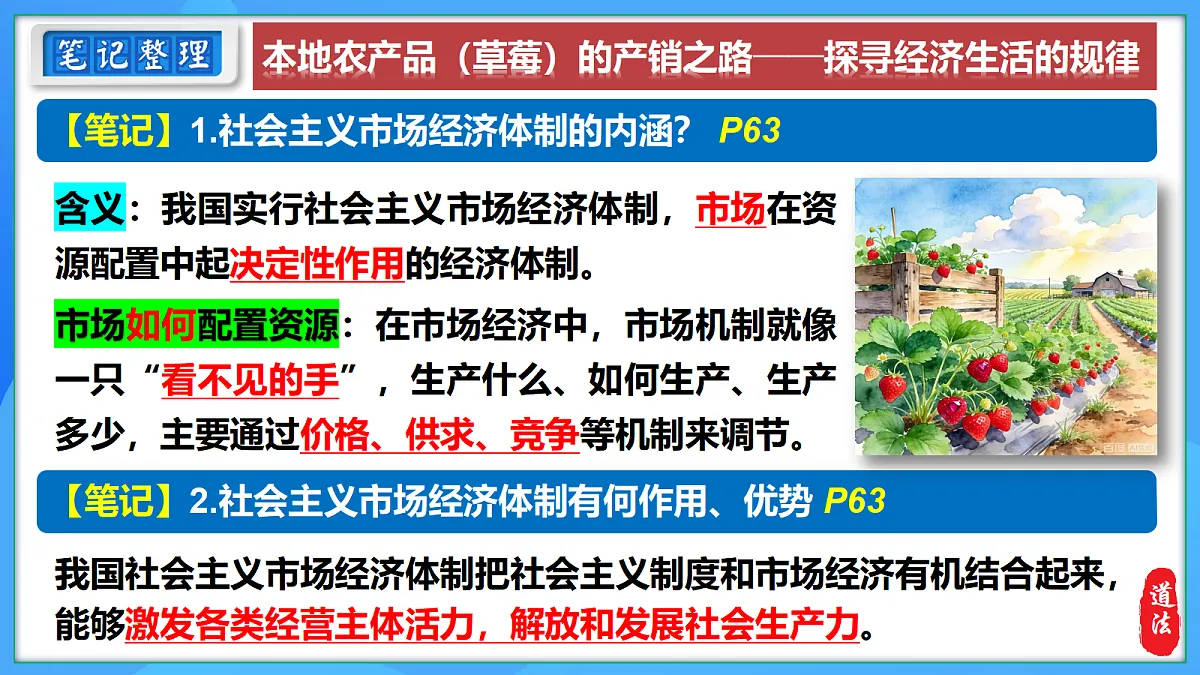 笔记整理

本地农产品（草莓）的产销之路——探寻经济生活的规律

【笔记】1.社会主义市场经济体制的内涵？ P63

含义：我国实行社会主义市场经济体制，市场在资源配置中起决定性作用的经济体制。

市场如何配置资源：在市场经济中，市场机制就像一只“看不见的手”，生产什么、如何生产、生产多少，主要通过价格、供求、竞争等机制来调节。

【笔记】2.社会主义市场经济体制有何作用、优势 P63

我国社会主义市场经济体制把社会主义制度和市场经济有机结合起来，能够激发各类经营主体活力，解放和发展社会生产力。

道法